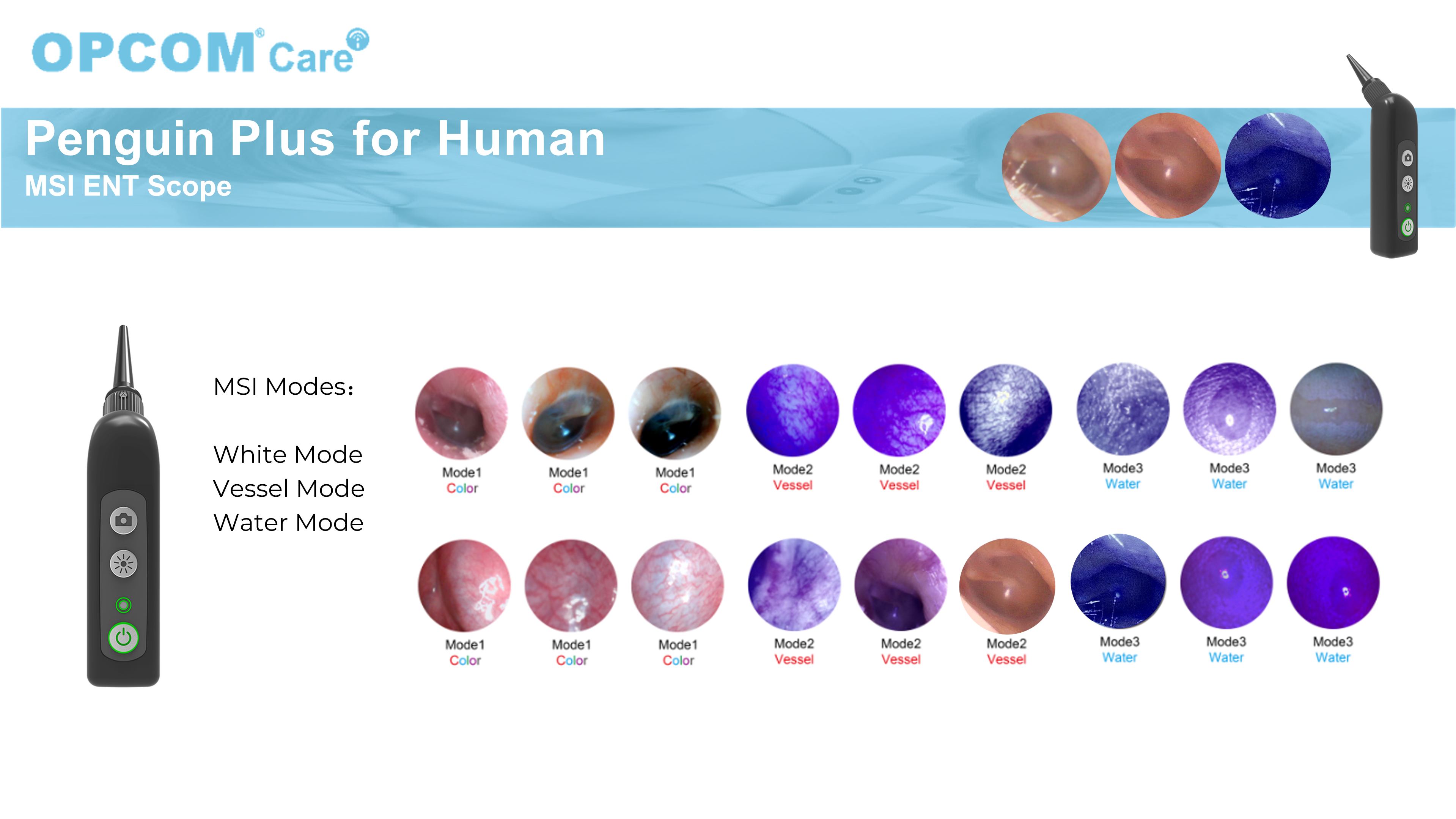 OPCOM® Care

Penguin Plus for Human
MSI ENT Scope

MSI Modes:

White Mode
Vessel Mode
Water Mode

Mode1 Color
Mode1 Color
Mode1 Color
Mode2 Vessel
Mode2 Vessel
Mode2 Vessel
Mode3 Water
Mode3 Water
Mode3 Water

Mode1 Color
Mode1 Color
Mode1 Color
Mode2 Vessel
Mode2 Vessel
Mode2 Vessel
Mode3 Water
Mode3 Water
Mode3 Water